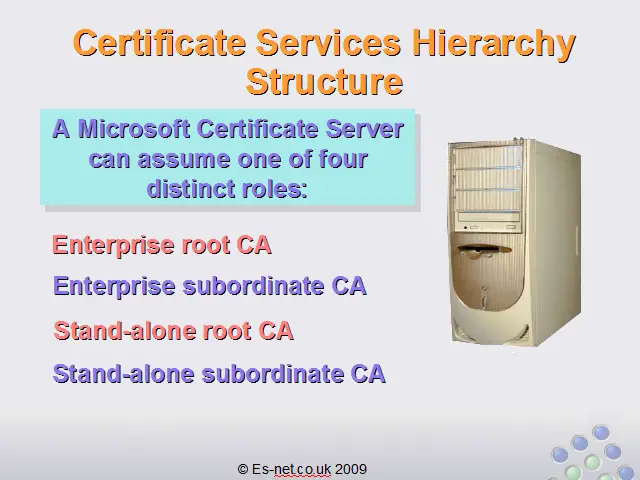 Certificate Services Hierarchy Structure

A Microsoft Certificate Server can assume one of four distinct roles:

Enterprise root CA

Enterprise subordinate CA

Stand-alone root CA

Stand-alone subordinate CA

© Es-net.co.uk 2009